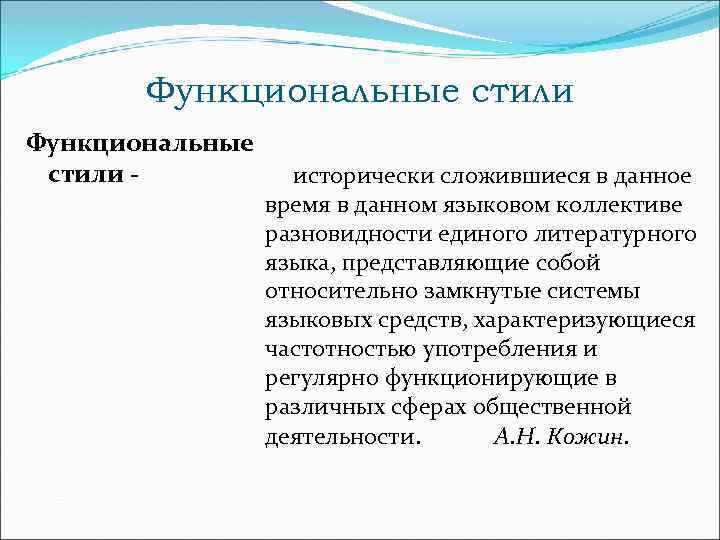 Функциональные стили

Функциональные стили -

исторически сложившиеся в данное время в данном языковом коллективе разновидности единого литературного языка, представляющие собой относительно замкнутые системы языковых средств, характеризующиеся частотностью употребления и регулярно функционирующие в различных сферах общественной деятельности. А.Н. Кожин.